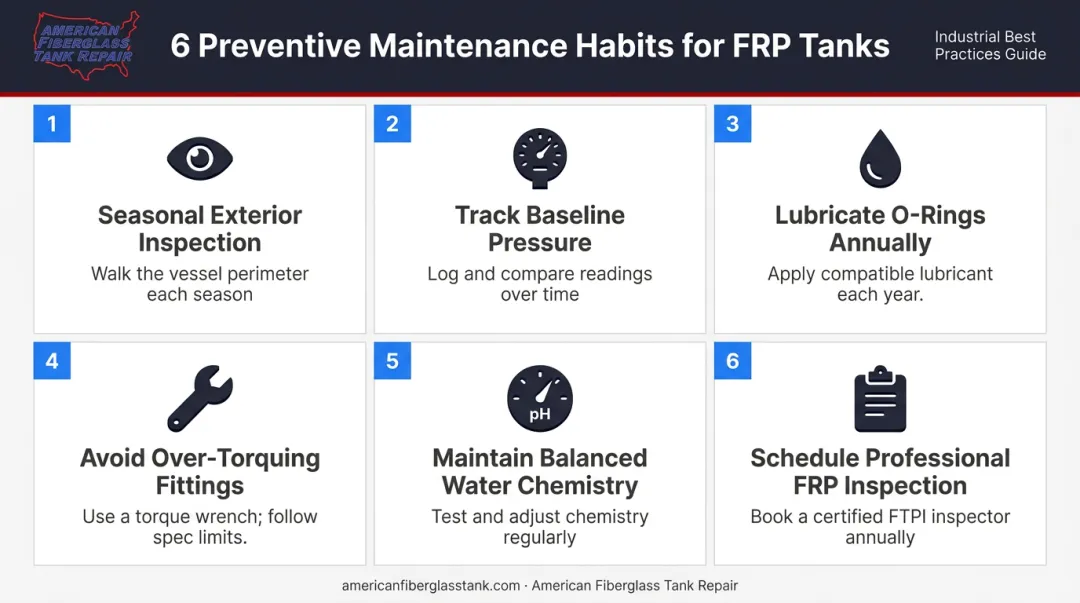 AMERICAN FIBERGLASS TANK REPAIR

6 Preventive Maintenance Habits for FRP Tanks

Industrial Best Practices Guide

1

Seasonal Exterior Inspection

Walk the vessel perimeter each season

2

Track Baseline Pressure

Log and compare readings over time

3

Lubricate O-Rings Annually

Apply compatible lubricant each year.

4

Avoid Over-Torquing Fittings

Use a torque wrench; follow spec limits.

5

pH

Maintain Balanced Water Chemistry

Test and adjust chemistry regularly

6

Schedule Professional FRP Inspection

Book a certified FTPI inspector annually

americanfiberglasstank.com · American Fiberglass Tank Repair